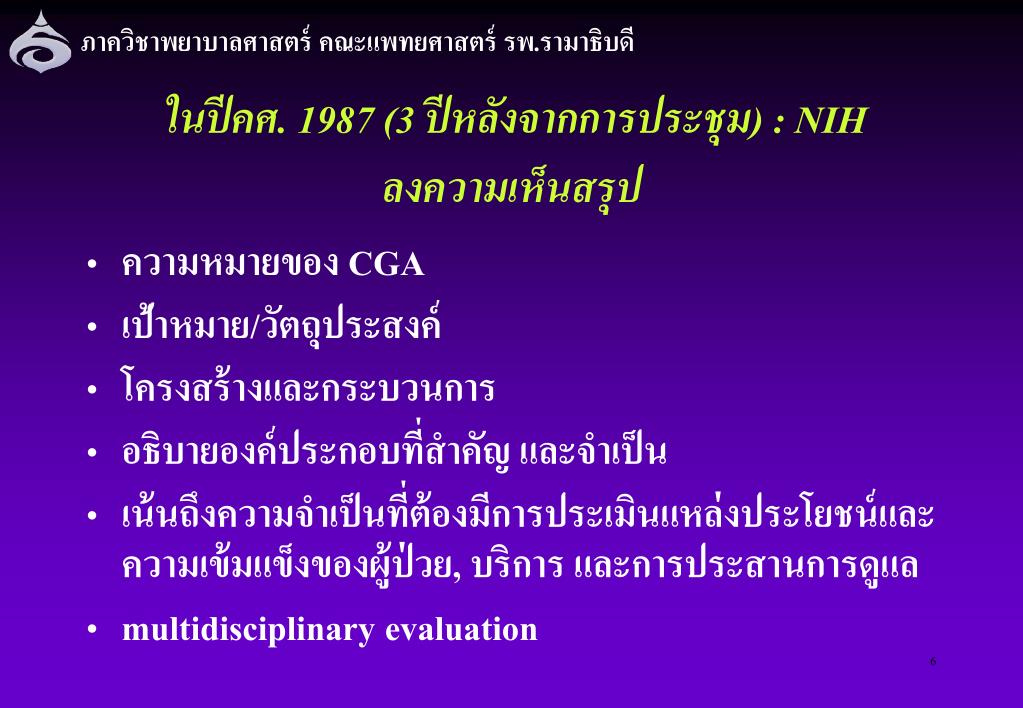 ภาควิชาพยาบาลศาสตร์ คณะแพทยศาสตร์ รพ.รามาธิบดี

ในปีคศ. 1987 (3 ปีหลังจากการประชุม) : NIH ลงความเห็นสรุป

• ความหมายของ CGA
• เป้าหมาย/วัตถุประสงค์
• โครงสร้างและกระบวนการ
• อธิบายองค์ประกอบที่สำคัญ และจำเป็น
• เน้นถึงความจำเป็นที่ต้องมีการประเมินแหล่งประโยชน์และความเข้มแข็งของผู้ป่วย, บริการ และการประสานการดูแล
• multidisciplinary evaluation

6